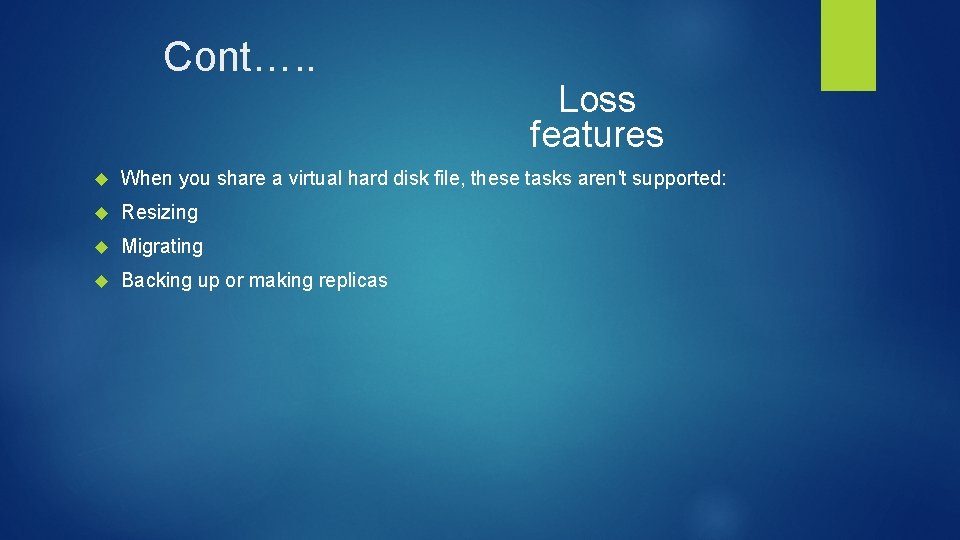 Cont…..

Loss features

When you share a virtual hard disk file, these tasks aren't supported:

Resizing

Migrating

Backing up or making replicas